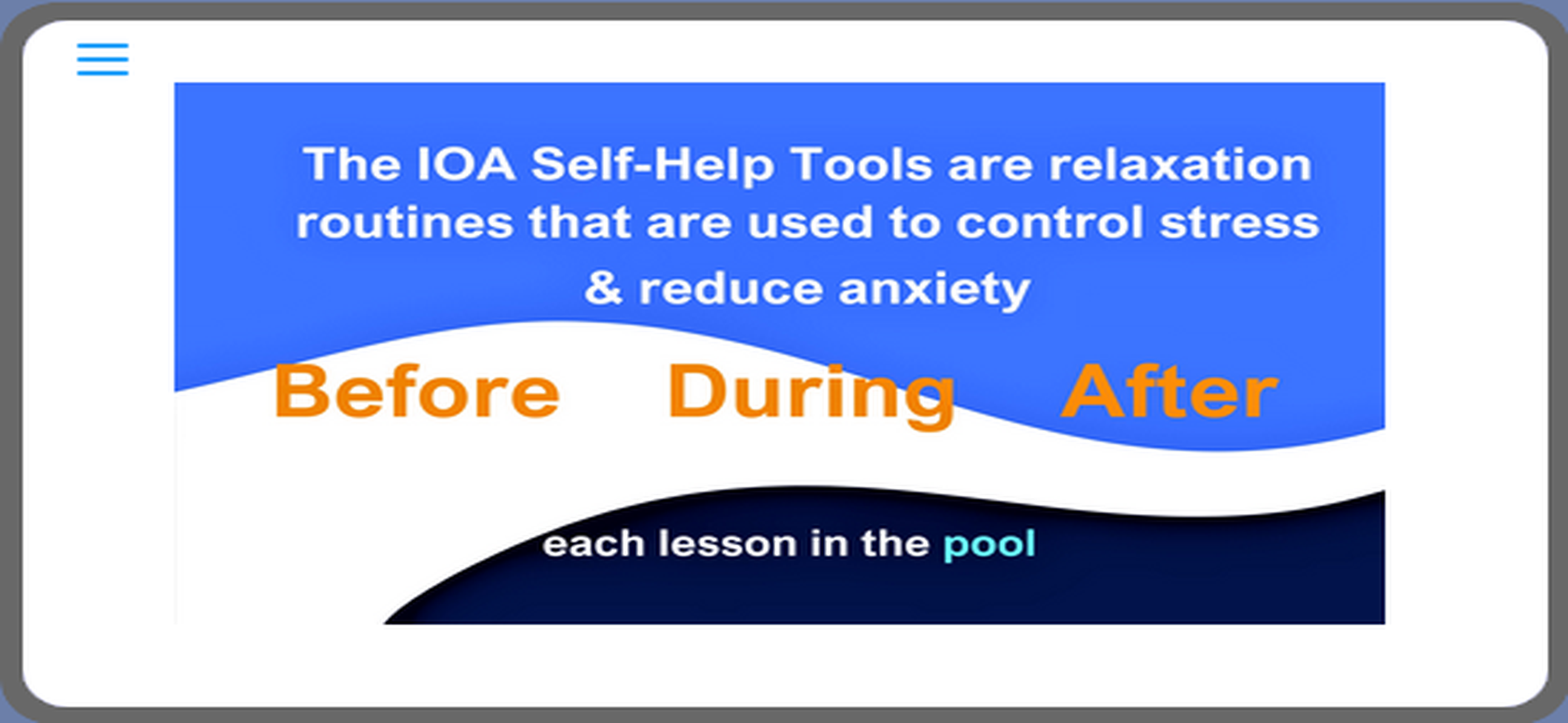 The IOA Self-Help Tools are relaxation routines that are used to control stress & reduce anxiety

Before During After

each lesson in the pool